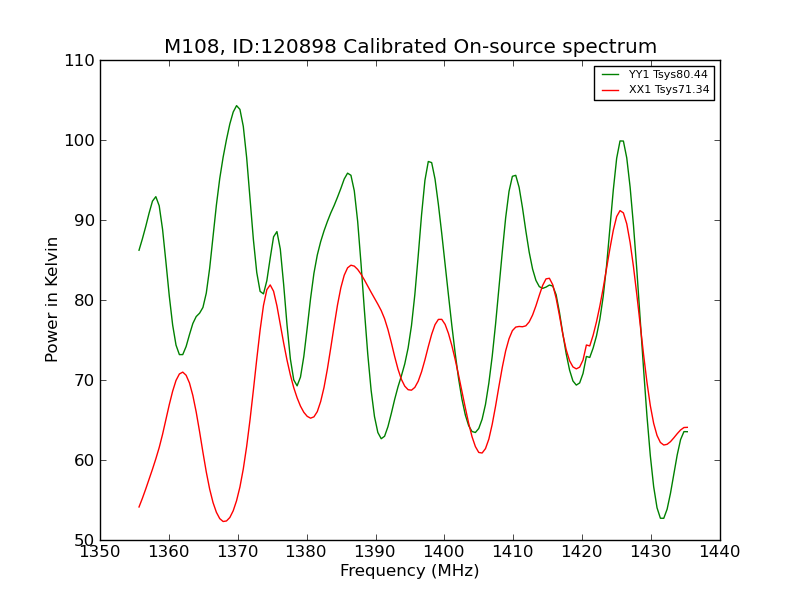 M108, ID:120898 Calibrated On-source spectrum

YY1 Tsys80.44
XX1 Tsys71.34

Power in Kelvin

110
100
90
80
70
60
50

1350 1360 1370 1380 1390 1400 1410 1420 1430 1440

Frequency (MHz)